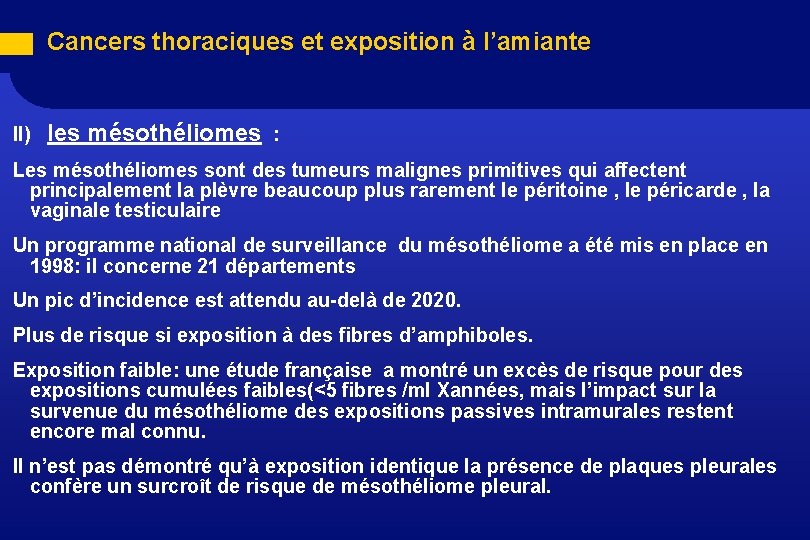 Cancers thoraciques et exposition à l'amiante

II) les mésothéliomes :

Les mésothéliomes sont des tumeurs malignes primitives qui affectent principalement la plèvre beaucoup plus rarement le péritoine , le péricarde , la vaginale testiculaire

Un programme national de surveillance du mésothéliome a été mis en place en 1998: il concerne 21 départements

Un pic d'incidence est attendu au-delà de 2020.

Plus de risque si exposition à des fibres d'amphiboles.

Exposition faible: une étude française a montré un excès de risque pour des expositions cumulées faibles(<5 fibres /ml Xannées, mais l'impact sur la survenue du mésothéliome des expositions passives intramurales restent encore mal connu.

Il n'est pas démontré qu'à exposition identique la présence de plaques pleurales confère un surcroît de risque de mésothéliome pleural.